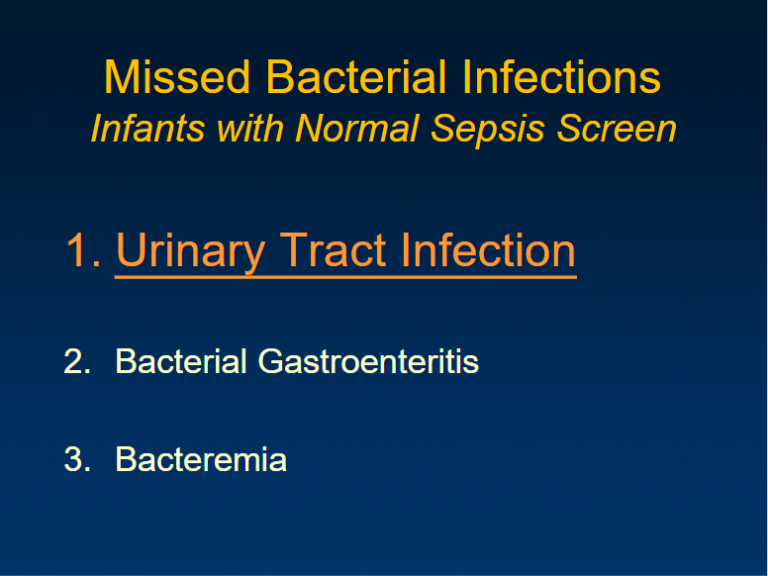 Missed Bacterial Infections
Infants with Normal Sepsis Screen

1. Urinary Tract Infection

2. Bacterial Gastroenteritis

3. Bacteremia